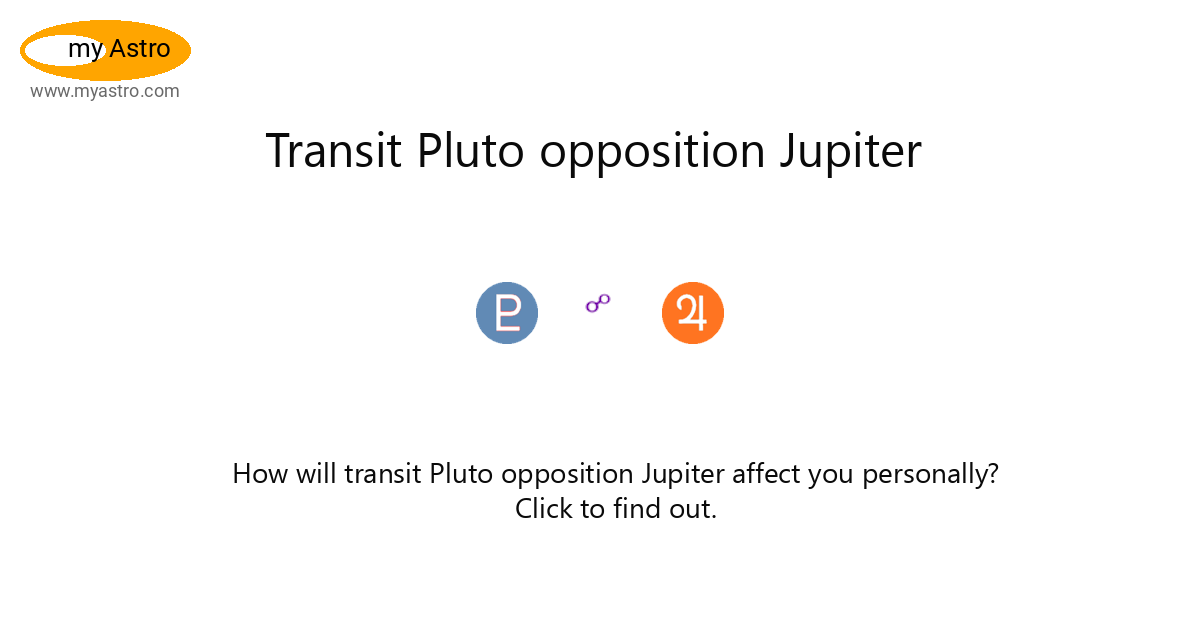 my Astro
www.myastro.com

Transit Pluto opposition Jupiter

♇ ☍ ♃

How will transit Pluto opposition Jupiter affect you personally?
Click to find out.